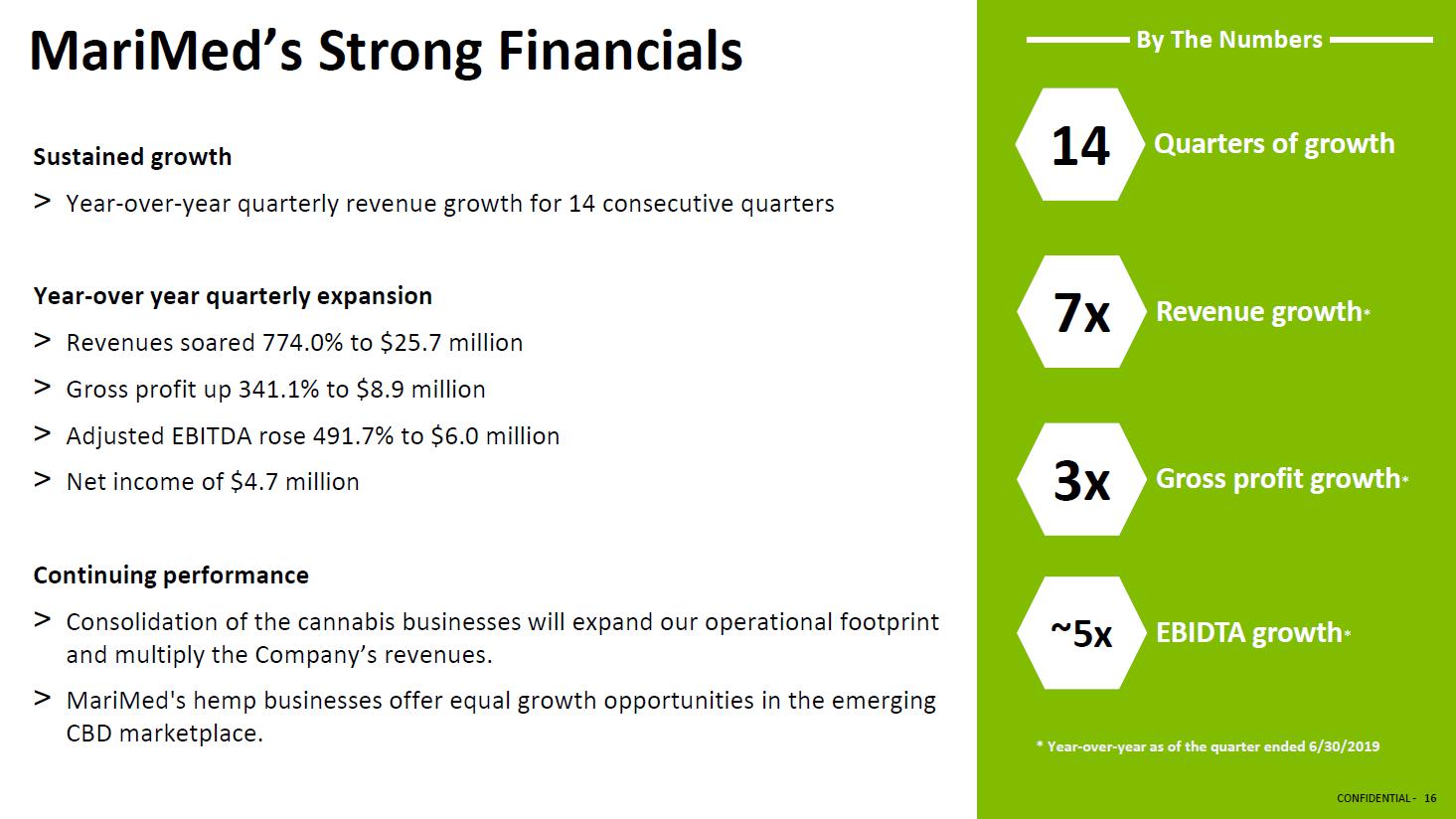 MariMed's Strong Financials

Sustained growth

> Year-over-year quarterly revenue growth for 14 consecutive quarters

Year-over year quarterly expansion

> Revenues soared 774.0% to \$25.7 million

> Gross profit up 341.1% to \$8.9 million

> Adjusted EBITDA rose 491.7% to \$6.0 million

> Net income of \$4.7 million

Continuing performance

> Consolidation of the cannabis businesses will expand our operational footprint and multiply the Company's revenues.

> MariMed's hemp businesses offer equal growth opportunities in the emerging CBD marketplace.

By The Numbers

14 Quarters of growth

7x Revenue growth*

3x Gross profit growth*

~5x EBIDTA growth*

* Year-over-year as of the quarter ended 6/30/2019

CONFIDENTIAL - 16